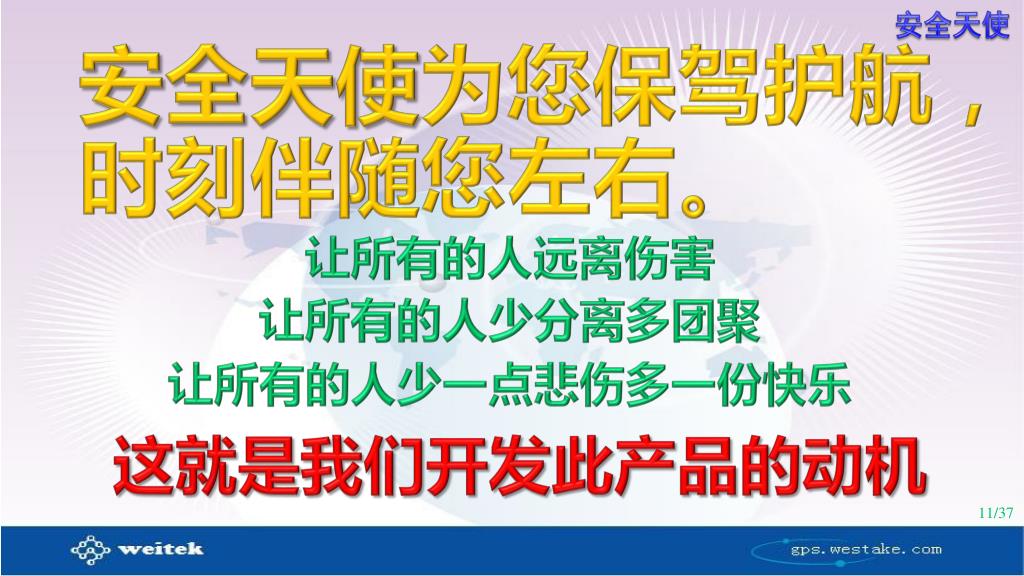 安全天使

安全天使为您保驾护航，时刻伴随您左右。

让所有的人远离伤害
让所有的人少分离多团聚
让所有的人少一点悲伤多一份快乐

这就是我们开发此产品的动机

11/37

weitek

gps.westake.com